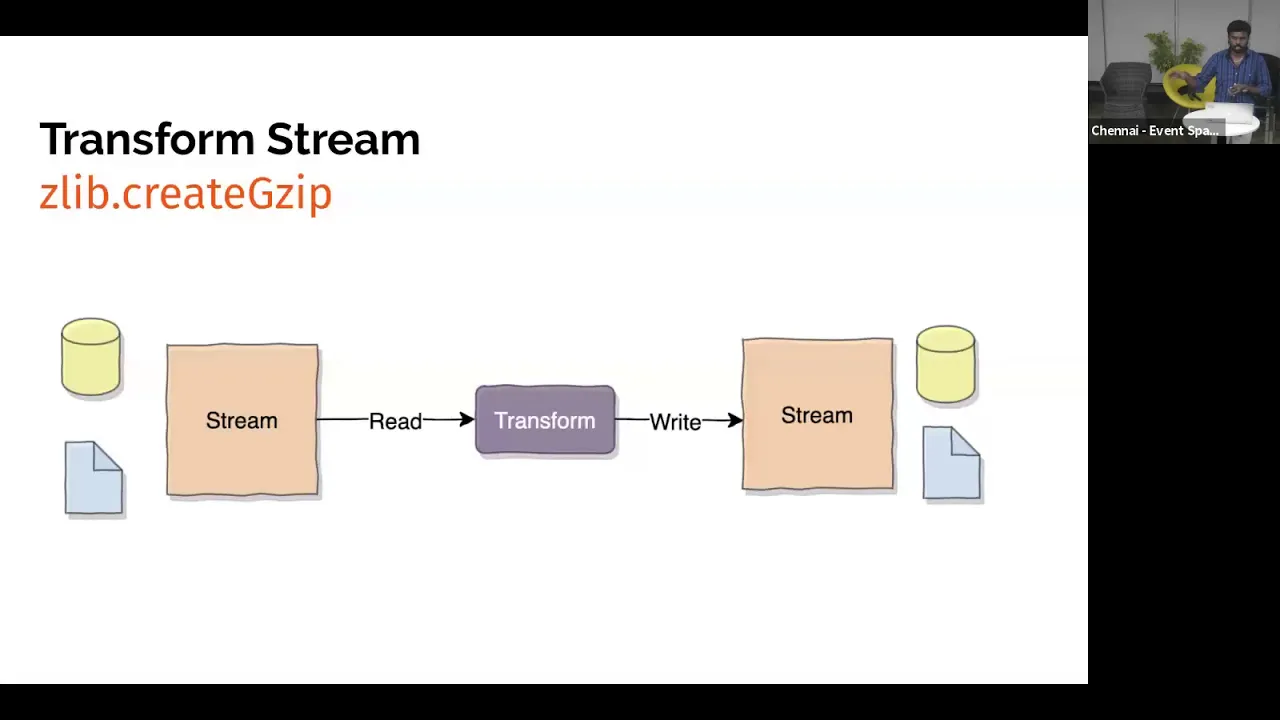 Transform Stream
zlib.createGzip

Stream

Read

Transform

Write

Stream

Chennai - Event Spa...